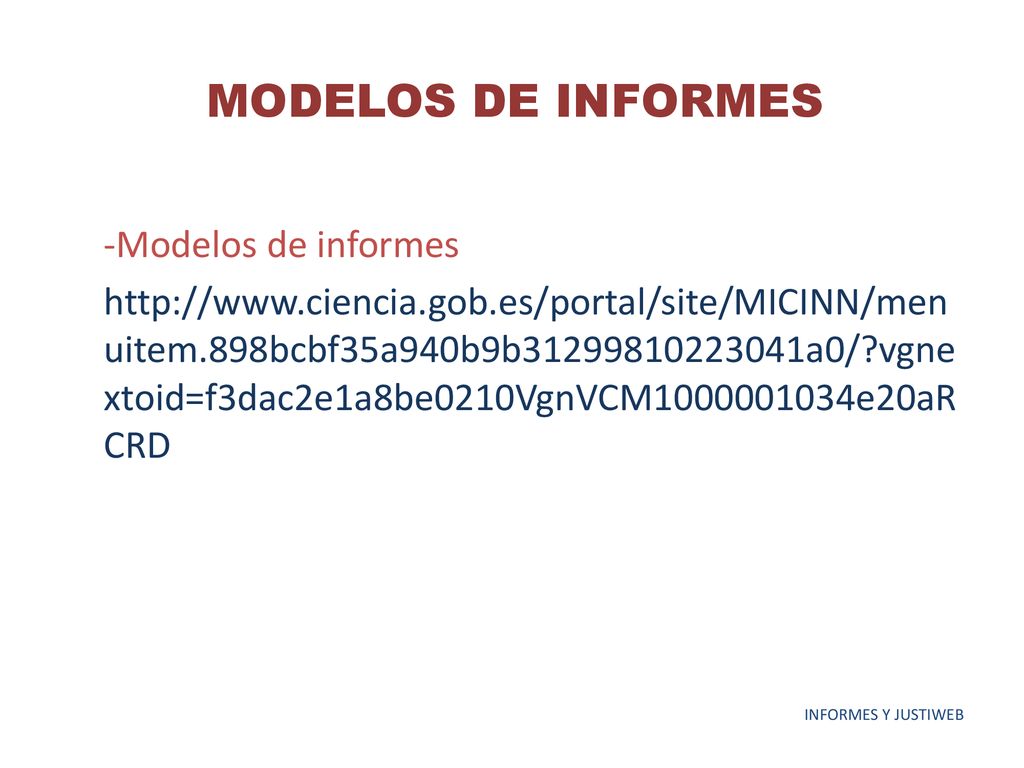 MODELOS DE INFORMES

-Modelos de informes

http://www.ciencia.gob.es/portal/site/MICINN/menuitem.898bcbf35a940b9b31299810223041a0/?vgnextoid=f3dac2e1a8be0210VgnVCM1000001034e20aRCRD

INFORMES Y JUSTIWEB